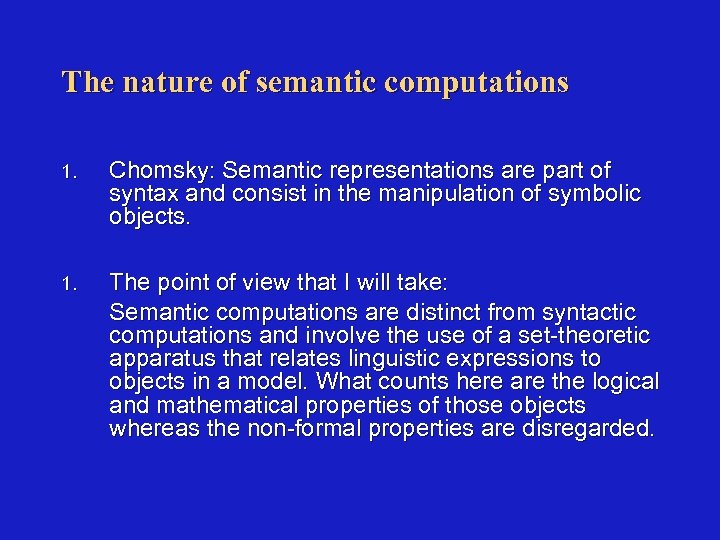 The nature of semantic computations

1. Chomsky: Semantic representations are part of syntax and consist in the manipulation of symbolic objects.

1. The point of view that I will take:

Semantic computations are distinct from syntactic computations and involve the use of a set-theoretic apparatus that relates linguistic expressions to objects in a model. What counts here are the logical and mathematical properties of those objects whereas the non-formal properties are disregarded.